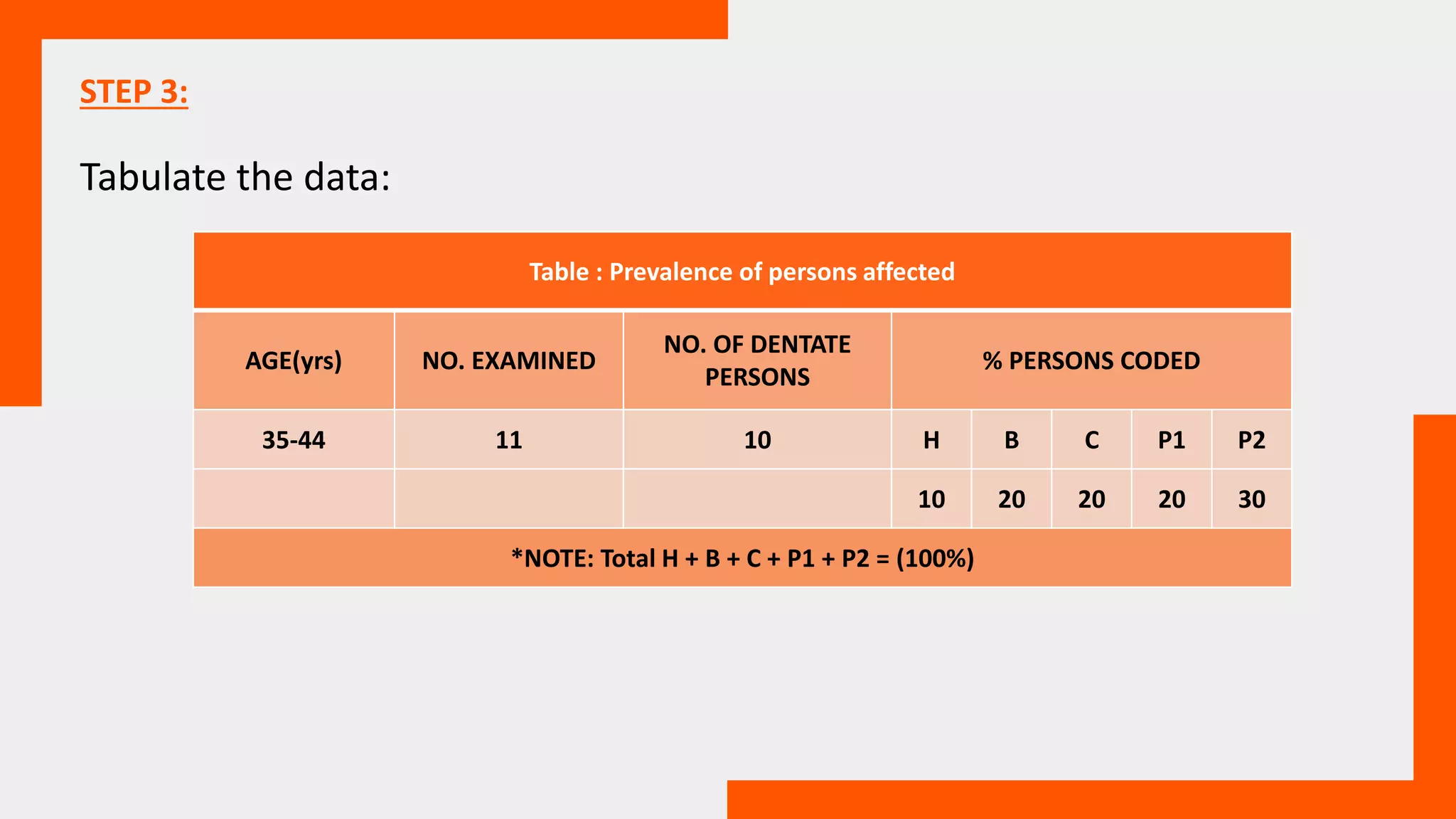 STEP 3:

Tabulate the data:

Table : Prevalence of persons affected

| AGE(yrs) | NO. EXAMINED | NO. OF DENTATE PERSONS | % PERSONS CODED | | | | |
|---|---|---|---|---|---|---|---|
| 35-44 | 11 | 10 | H | B | C | P1 | P2 |
| | | | 10 | 20 | 20 | 20 | 30 |

*NOTE: Total H + B + C + P1 + P2 = (100%)